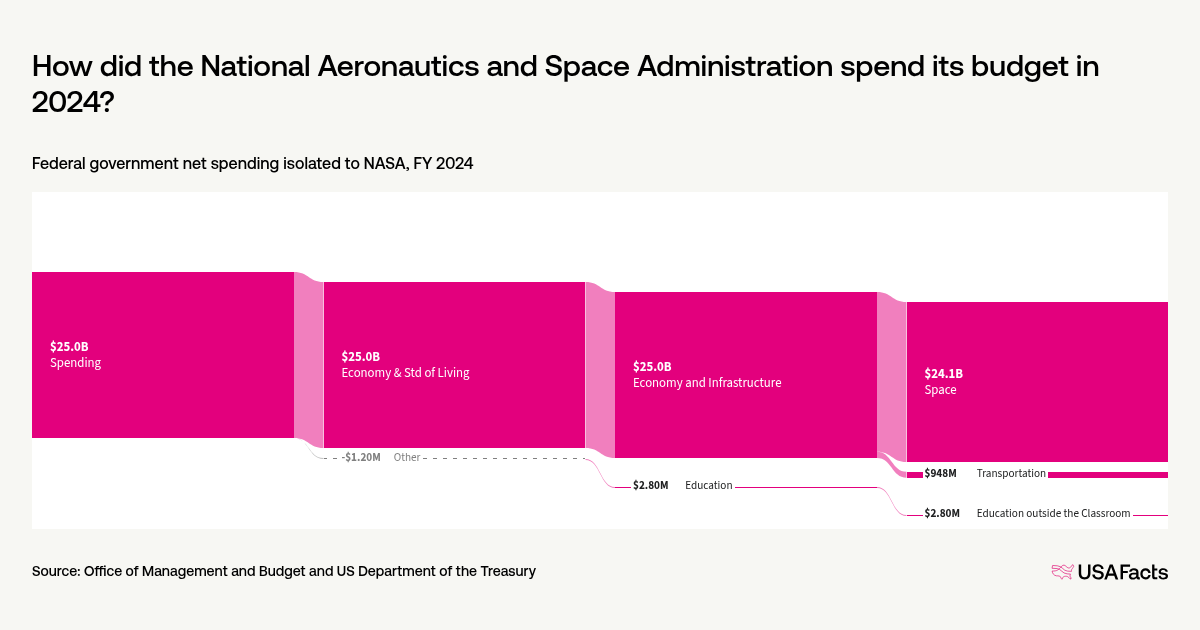 How did the National Aeronautics and Space Administration spend its budget in 2024?

Federal government net spending isolated to NASA, FY 2024

$25.0B
Spending

$25.0B
Economy & Std of Living

-$1.20M Other

$25.0B
Economy and Infrastructure

$2.80M Education

$24.1B
Space

$948M Transportation

$2.80M Education outside the Classroom

Source: Office of Management and Budget and US Department of the Treasury

USAFacts